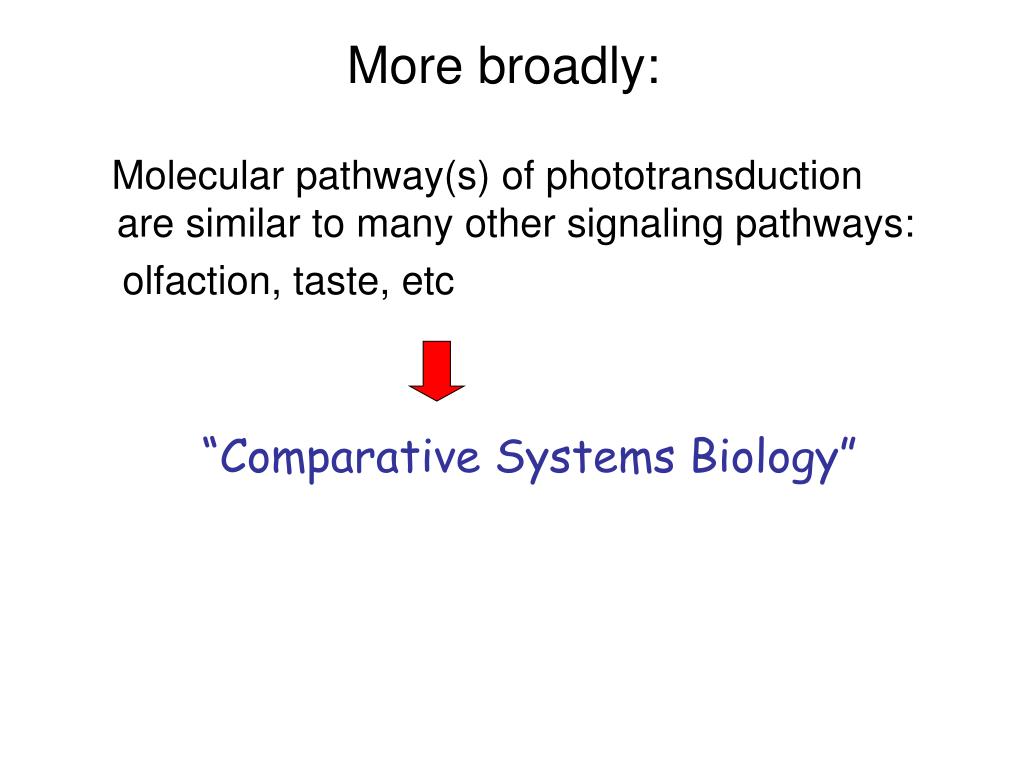 More broadly:

Molecular pathway(s) of phototransduction are similar to many other signaling pathways: olfaction, taste, etc

“Comparative Systems Biology”